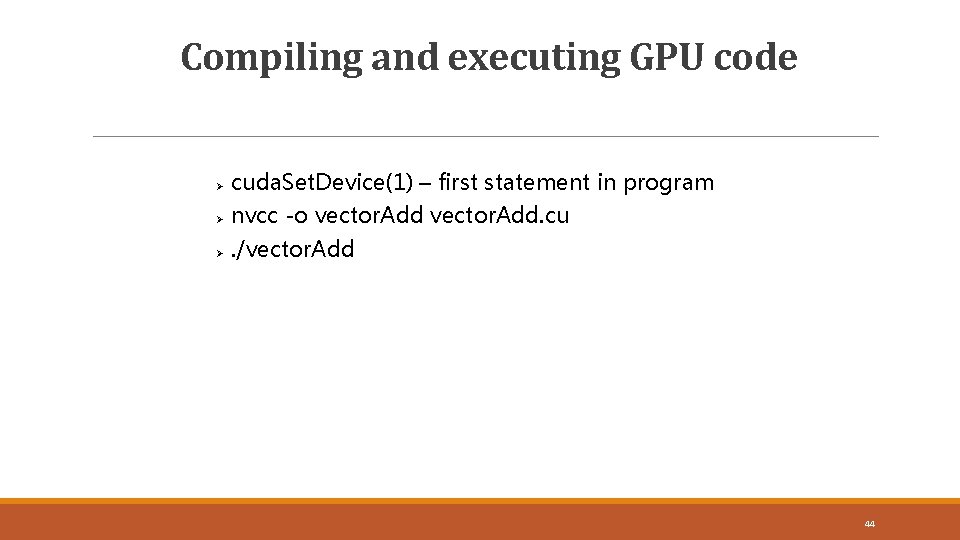 Compiling and executing GPU code

➢ cudaSetDevice(1) – first statement in program
➢ nvcc -o vectorAdd vectorAdd.cu
➢ ./vectorAdd

44